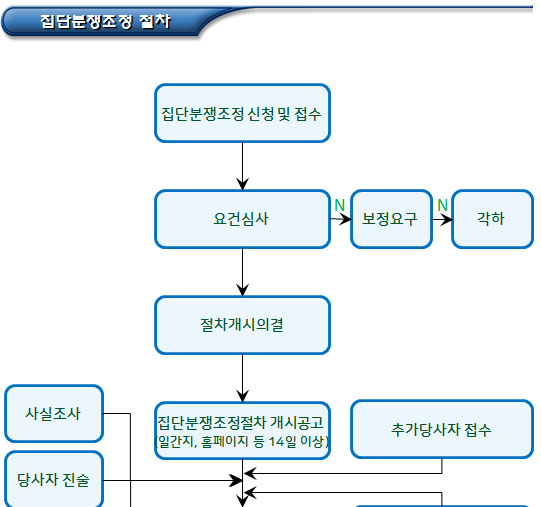 집단분쟁조정 절차

집단분쟁조정 신청 및 접수

요건심사

N

보정요구

N

각하

절차개시의결

사실조사

집단분쟁조정절차 개시공고 (일간지, 홈페이지 등 14일 이상)

추가당사자 접수

당사자 진술